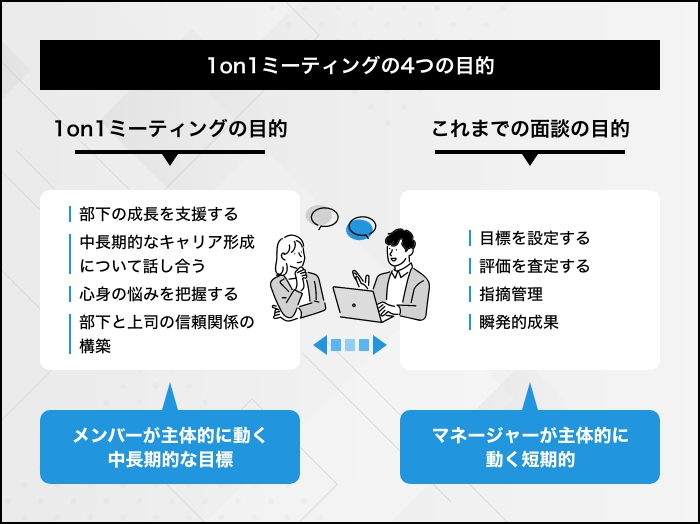 1on1ミーティングの4つの目的

1on1ミーティングの目的

部下の成長を支援する
中長期的なキャリア形成について話し合う
心身の悩みを把握する
部下と上司の信頼関係の構築

メンバーが主体的に動く中長期的な目標

これまでの面談の目的

目標を設定する
評価を査定する
指摘管理
瞬発的成果

マネージャーが主体的に動く短期的